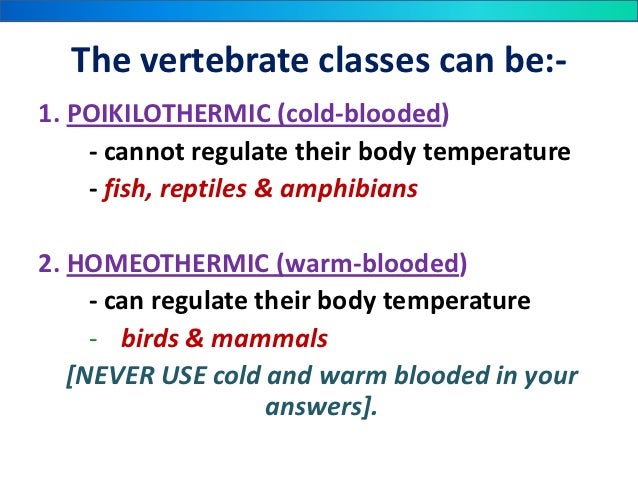 The vertebrate classes can be:-

1. POIKILOTHERMIC (cold-blooded)

- cannot regulate their body temperature

- fish, reptiles & amphibians

2. HOMEOTHERMIC (warm-blooded)

- can regulate their body temperature

- birds & mammals

[NEVER USE cold and warm blooded in your answers].